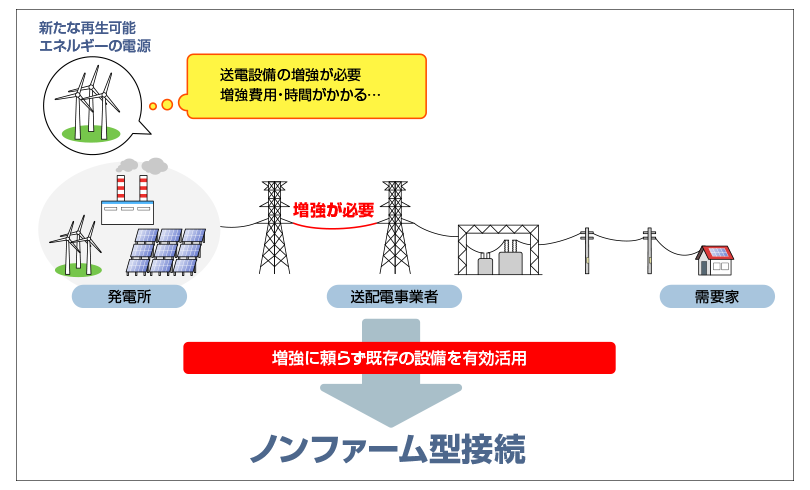 新たな再生可能
エネルギーの電源

送電設備の増強が必要
増強費用・時間がかかる…

増強が必要

発電所

送配電事業者

需要家

増強に頼らず既存の設備を有効活用

ノンファーム型接続